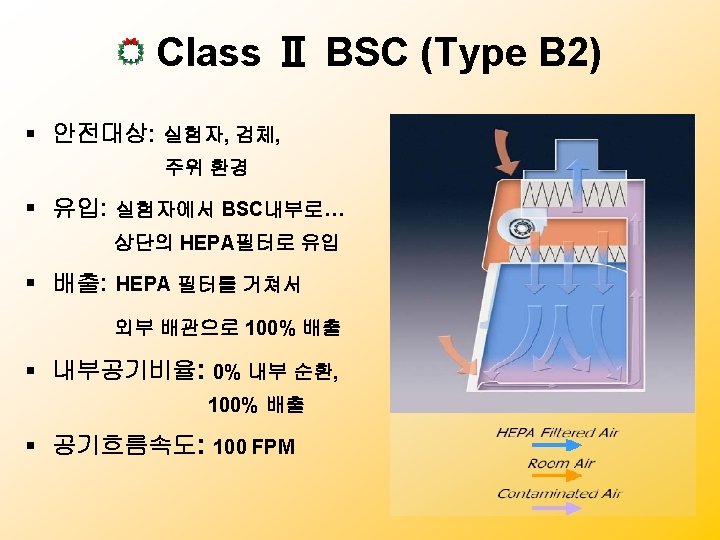 Class Ⅱ BSC (Type B2)

▪ 안전대상: 실험자, 검체, 주위 환경

▪ 유입: 실험자에서 BSC내부로… 상단의 HEPA필터로 유입

▪ 배출: HEPA 필터를 거쳐서

외부 배관으로 100% 배출

▪ 내부공기비율: 0% 내부 순환, 100% 배출

▪ 공기흐름속도: 100 FPM

HEPA Filtered Air
Room Air
Contaminated Air